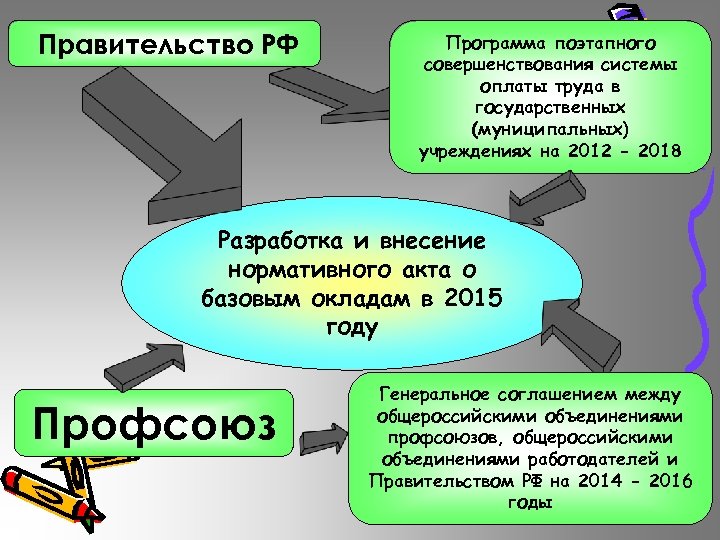 Правительство РФ

Программа поэтапного совершенствования системы оплаты труда в государственных (муниципальных) учреждениях на 2012 - 2018

Разработка и внесение нормативного акта о базовым окладам в 2015 году

Профсоюз

Генеральное соглашением между общероссийскими объединениями профсоюзов, общероссийскими объединениями работодателей и Правительством РФ на 2014 - 2016 годы